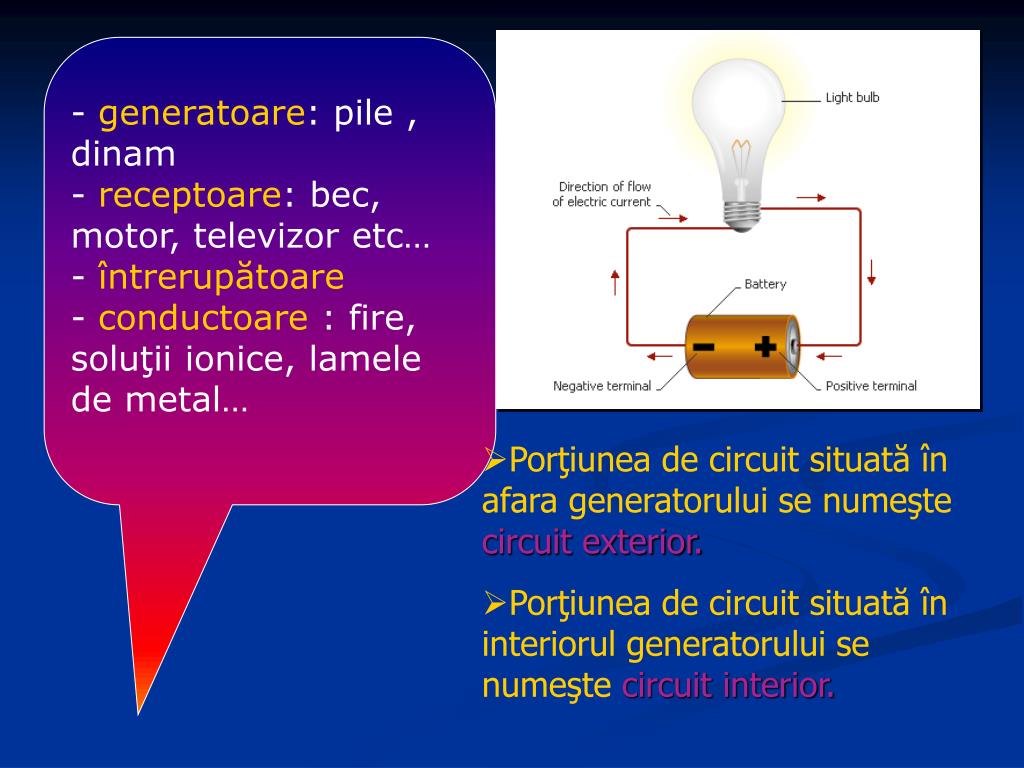 - generatoare: pile , dinam
- receptoare: bec, motor, televizor etc…
- întrerupătoare
- conductoare : fire, soluţii ionice, lamele de metal…

Light bulb
Direction of flow of electric current
Battery
Negative terminal
Positive terminal

➢Porţiunea de circuit situată în afara generatorului se numeşte circuit exterior.

➢Porţiunea de circuit situată în interiorul generatorului se numeşte circuit interior.